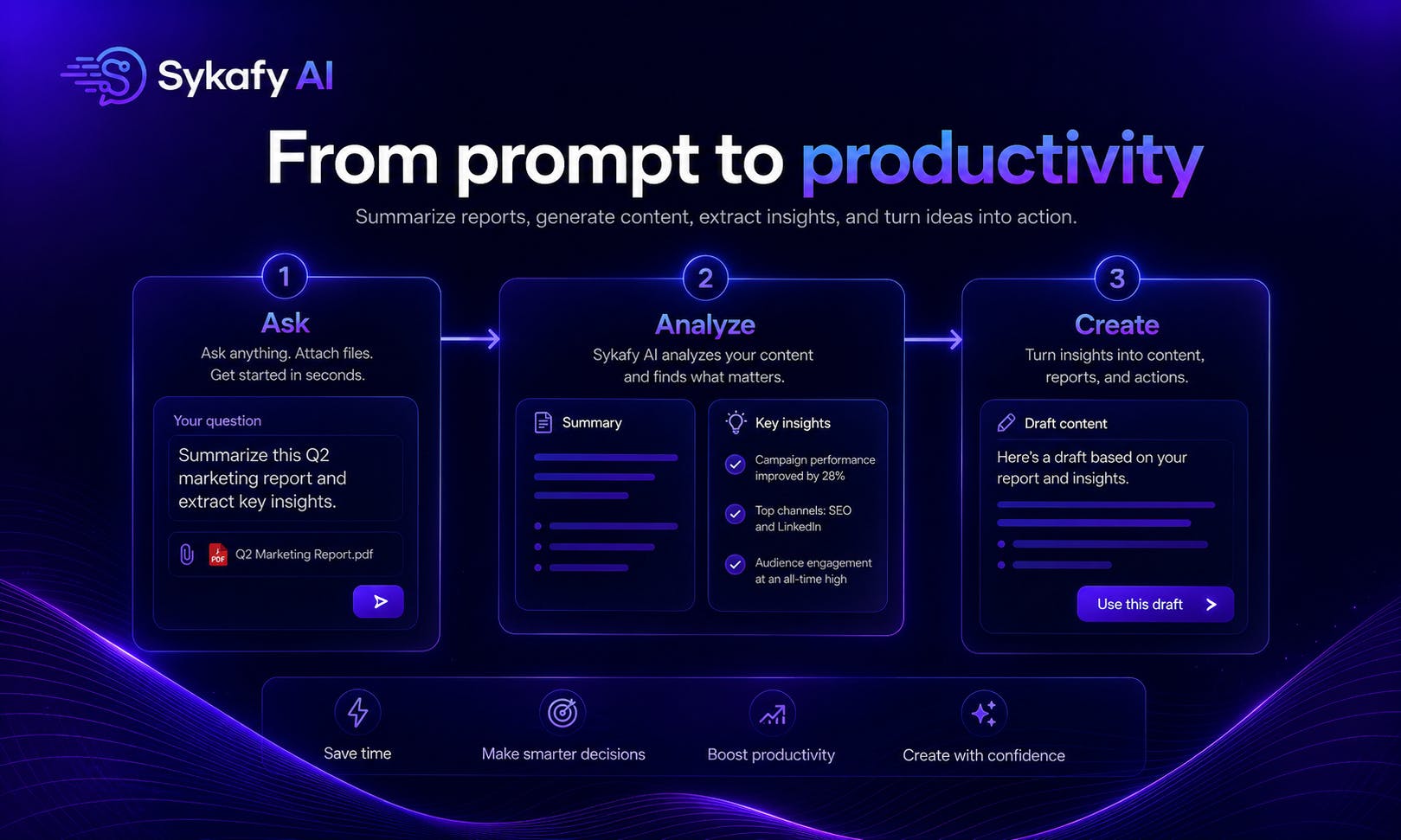 Sykafy AI

From prompt to productivity

Summarize reports, generate content, extract insights, and turn ideas into action.

1

Ask

Ask anything. Attach files. Get started in seconds.

Your question

Summarize this Q2 marketing report and extract key insights.

PDF Q2 Marketing Report.pdf

2

Analyze

Sykafy AI analyzes your content and finds what matters.

Summary

Key insights

Campaign performance improved by 28%

Top channels: SEO and LinkedIn

Audience engagement at an all-time high

3

Create

Turn insights into content, reports, and actions.

Draft content

Here's a draft based on your report and insights.

Use this draft

Save time

Make smarter decisions

Boost productivity

Create with confidence